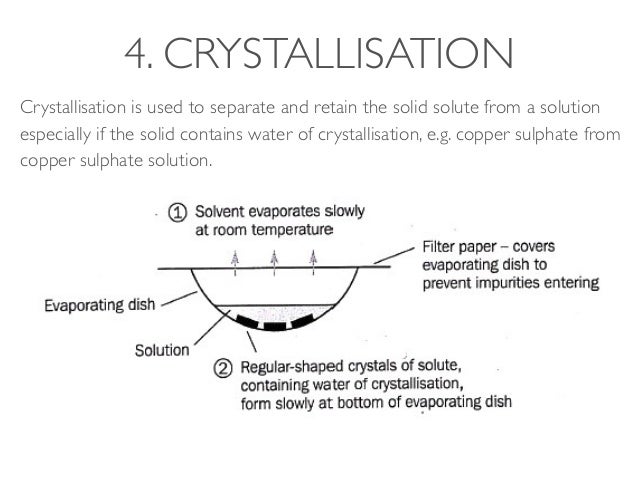 4. CRYSTALLISATION

Crystallisation is used to separate and retain the solid solute from a solution especially if the solid contains water of crystallisation, e.g. copper sulphate from copper sulphate solution.

① Solvent evaporates slowly at room temperature

Filter paper – covers evaporating dish to prevent impurities entering

Evaporating dish

Solution

② Regular-shaped crystals of solute, containing water of crystallisation, form slowly at bottom of evaporating dish